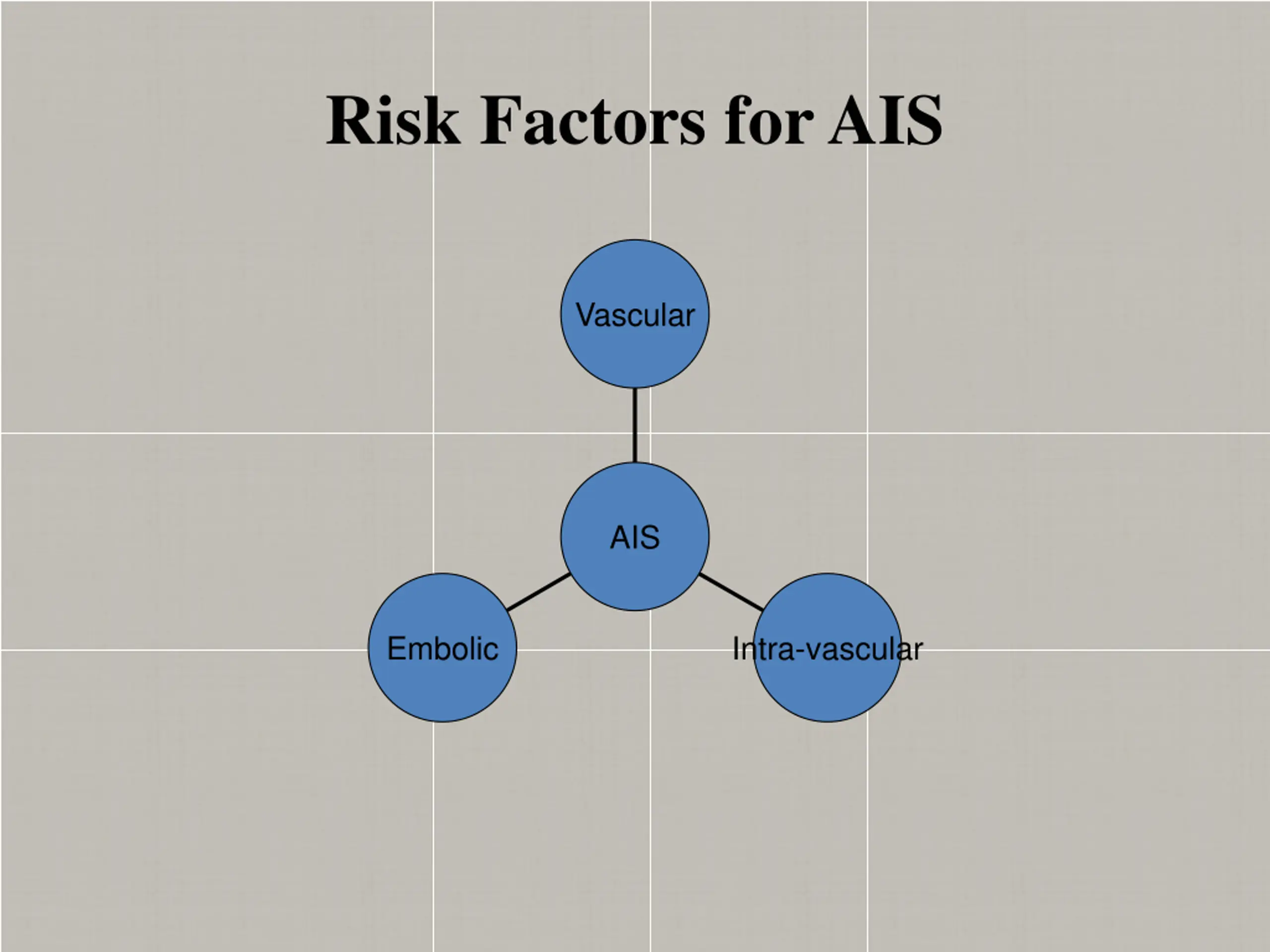 Risk Factors for AIS

Vascular

AIS

Embolic

Intra-vascular